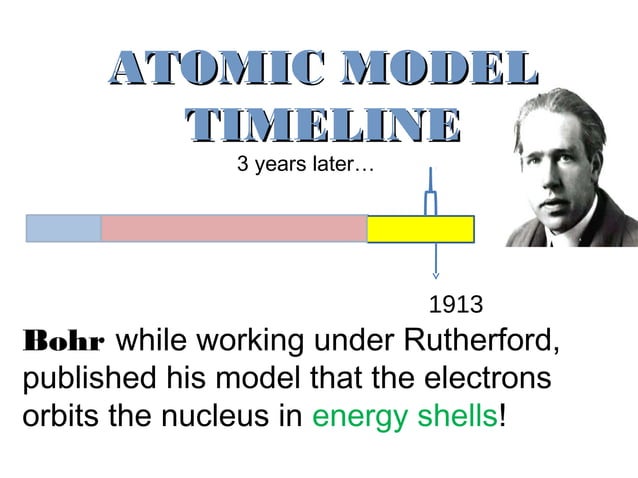 ATOMIC MODEL TIMELINE

3 years later…

1913

Bohr while working under Rutherford, published his model that the electrons orbits the nucleus in energy shells!